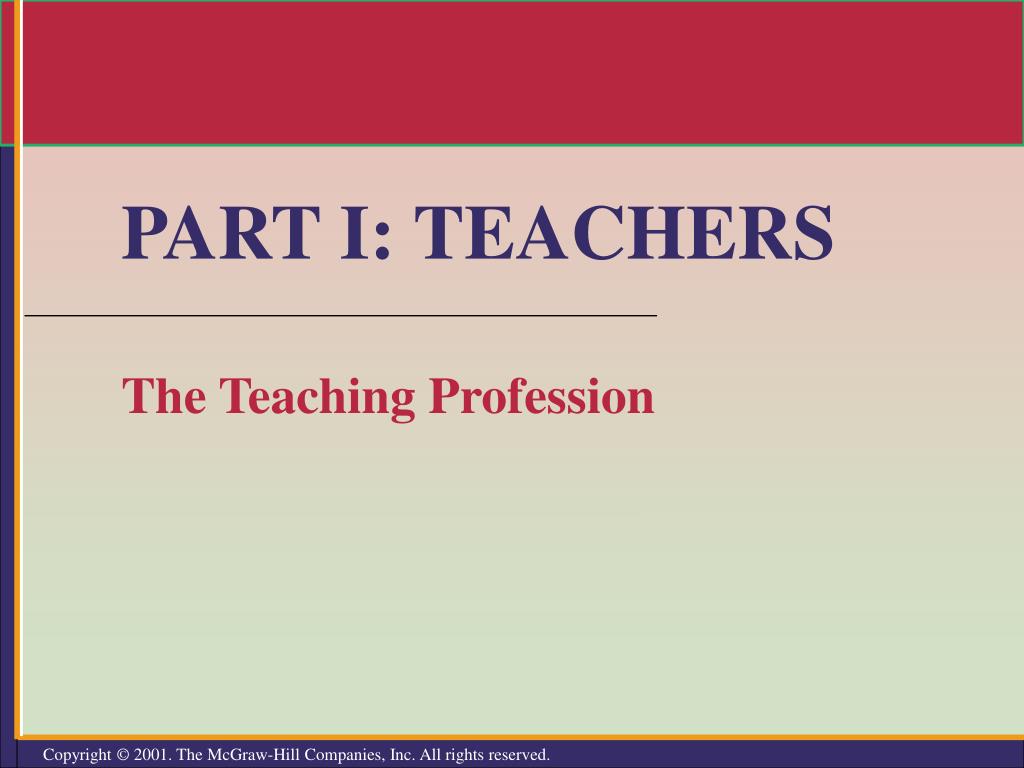 PART I: TEACHERS

The Teaching Profession

Copyright © 2001. The McGraw-Hill Companies, Inc. All rights reserved.